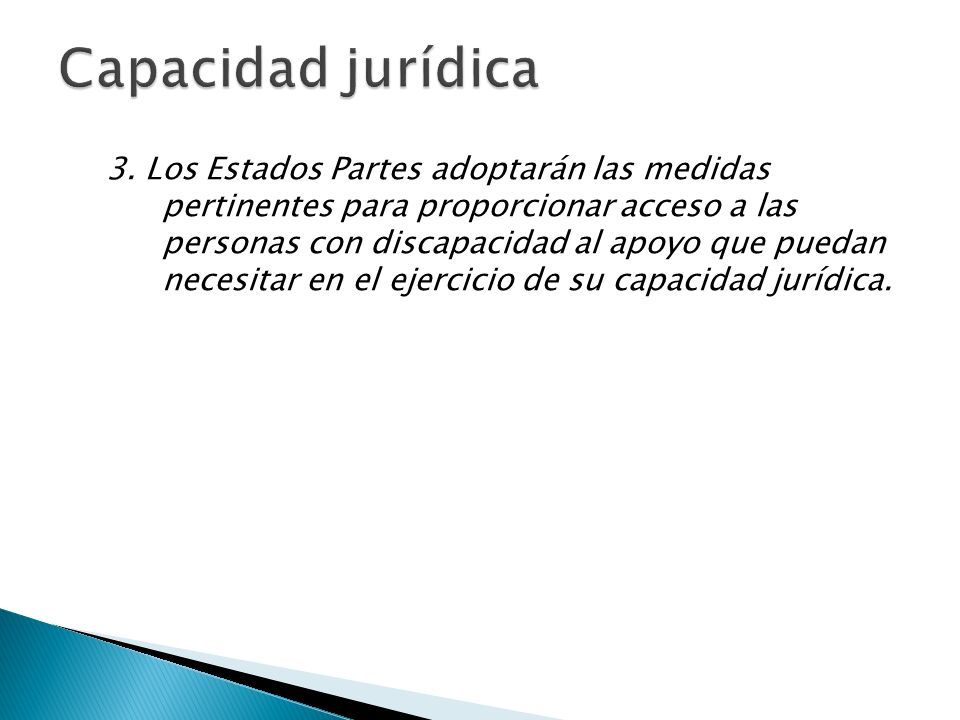 Capacidad jurídica

3. Los Estados Partes adoptarán las medidas pertinentes para proporcionar acceso a las personas con discapacidad al apoyo que puedan necesitar en el ejercicio de su capacidad jurídica.